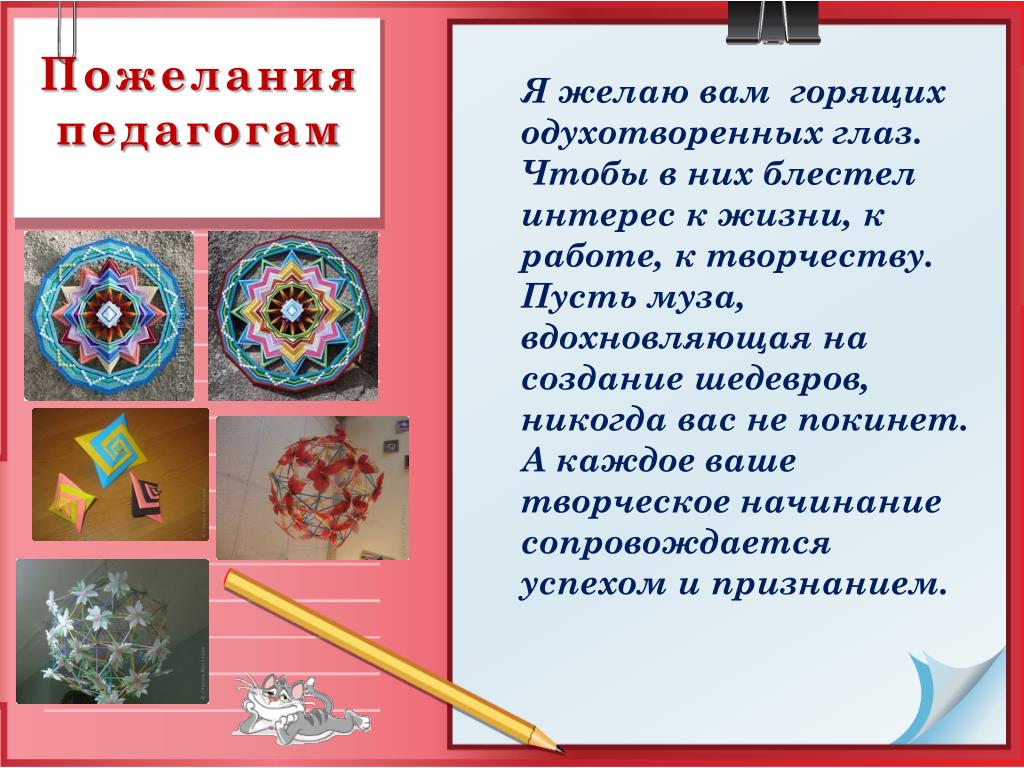 Пожелания педагогам

Я желаю вам горящих одухотворенных глаз. Чтобы в них блестел интерес к жизни, к работе, к творчеству. Пусть муза, вдохновляющая на создание шедевров, никогда вас не покинет. А каждое ваше творческое начинание сопровождается успехом и признанием.